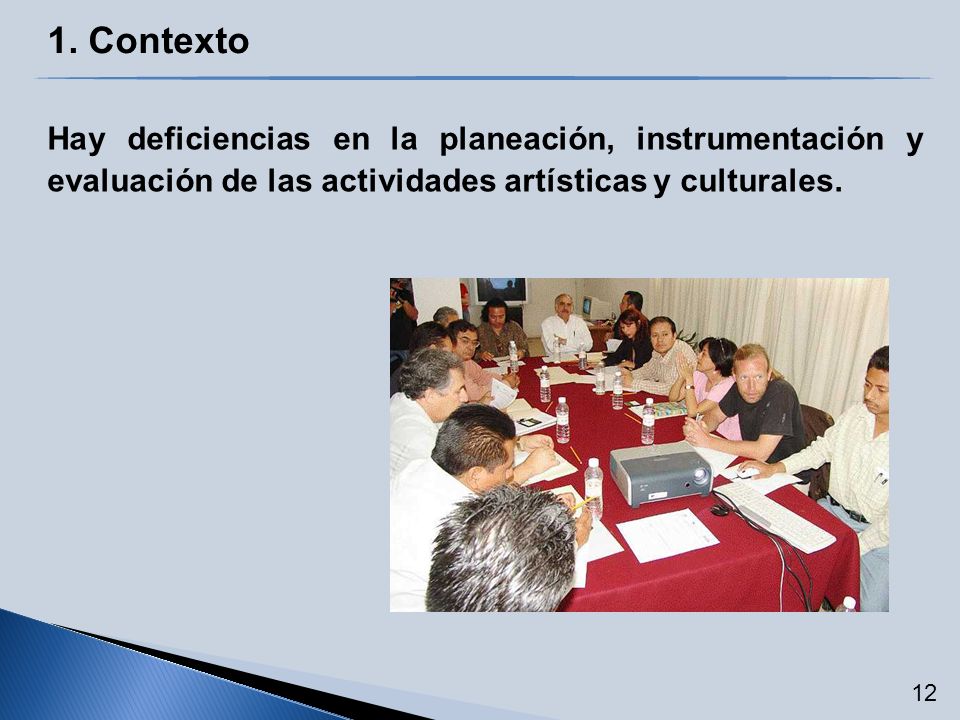 1. Contexto

Hay deficiencias en la planeación, instrumentación y evaluación de las actividades artísticas y culturales.

12